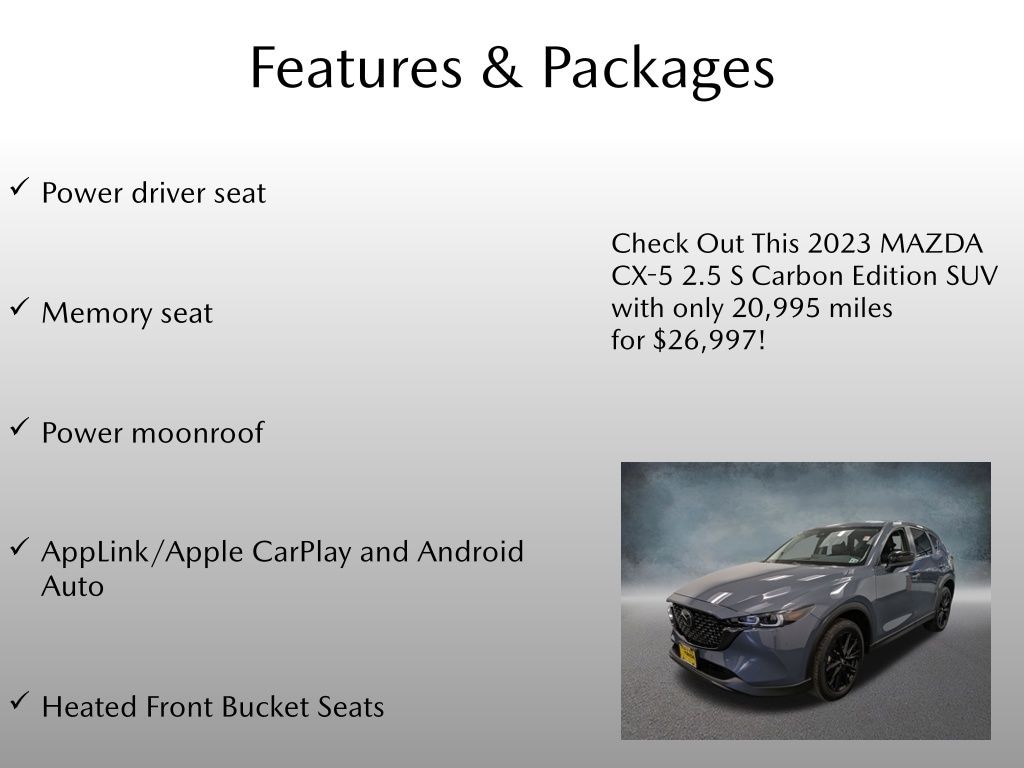 Features & Packages

✓ Power driver seat

✓ Memory seat

✓ Power moonroof

✓ AppLink/Apple CarPlay and Android Auto

✓ Heated Front Bucket Seats

Check Out This 2023 MAZDA CX-5 2.5 S Carbon Edition SUV with only 20,995 miles for $26,997!